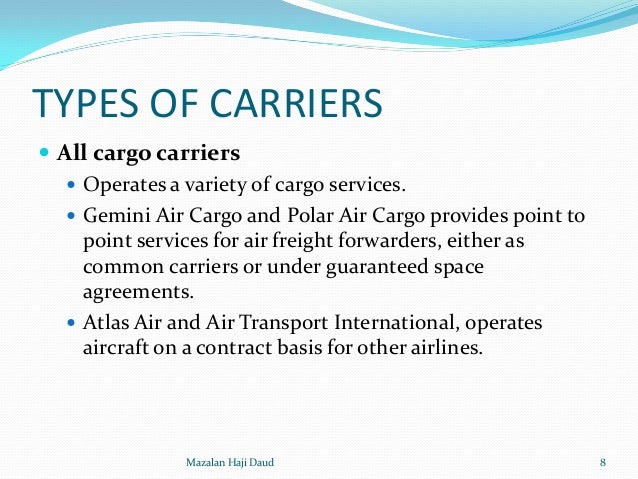 TYPES OF CARRIERS

- All cargo carriers
  - Operates a variety of cargo services.
  - Gemini Air Cargo and Polar Air Cargo provides point to point services for air freight forwarders, either as common carriers or under guaranteed space agreements.
  - Atlas Air and Air Transport International, operates aircraft on a contract basis for other airlines.

Mazalan Haji Daud

8